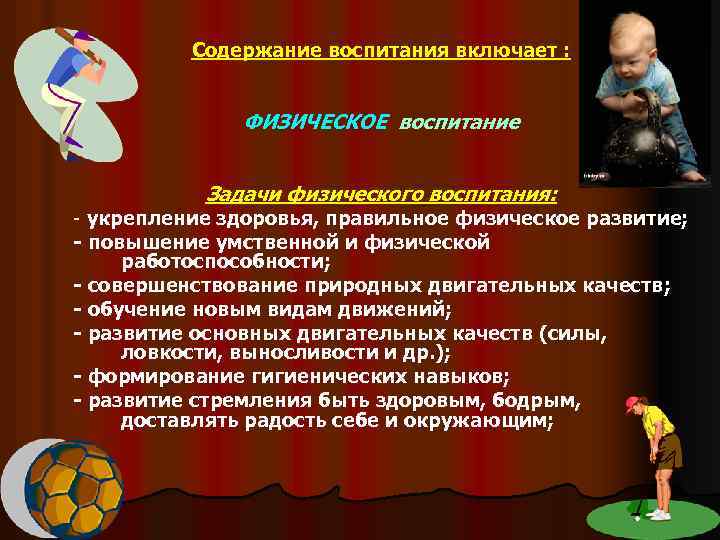 Содержание воспитания включает :

ФИЗИЧЕСКОЕ воспитание

Задачи физического воспитания:
- укрепление здоровья, правильное физическое развитие;
- повышение умственной и физической работоспособности;
- совершенствование природных двигательных качеств;
- обучение новым видам движений;
- развитие основных двигательных качеств (силы, ловкости, выносливости и др.);
- формирование гигиенических навыков;
- развитие стремления быть здоровым, бодрым, доставлять радость себе и окружающим;